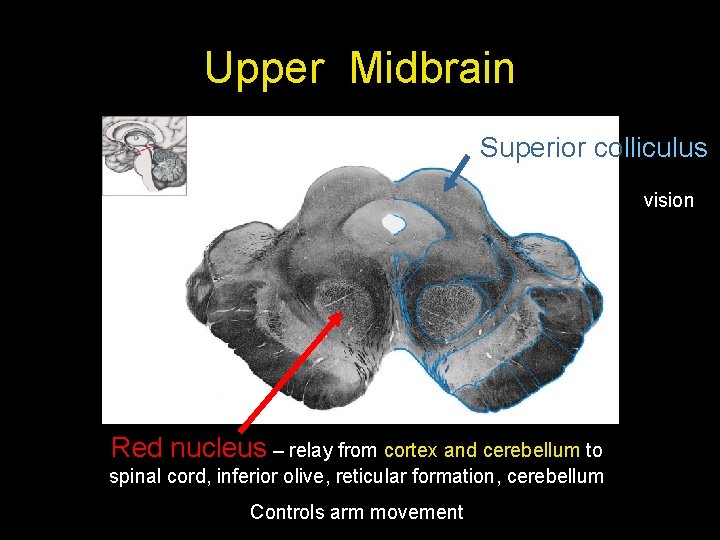 Upper Midbrain

Superior colliculus

vision

Red nucleus – relay from cortex and cerebellum to spinal cord, inferior olive, reticular formation, cerebellum

Controls arm movement